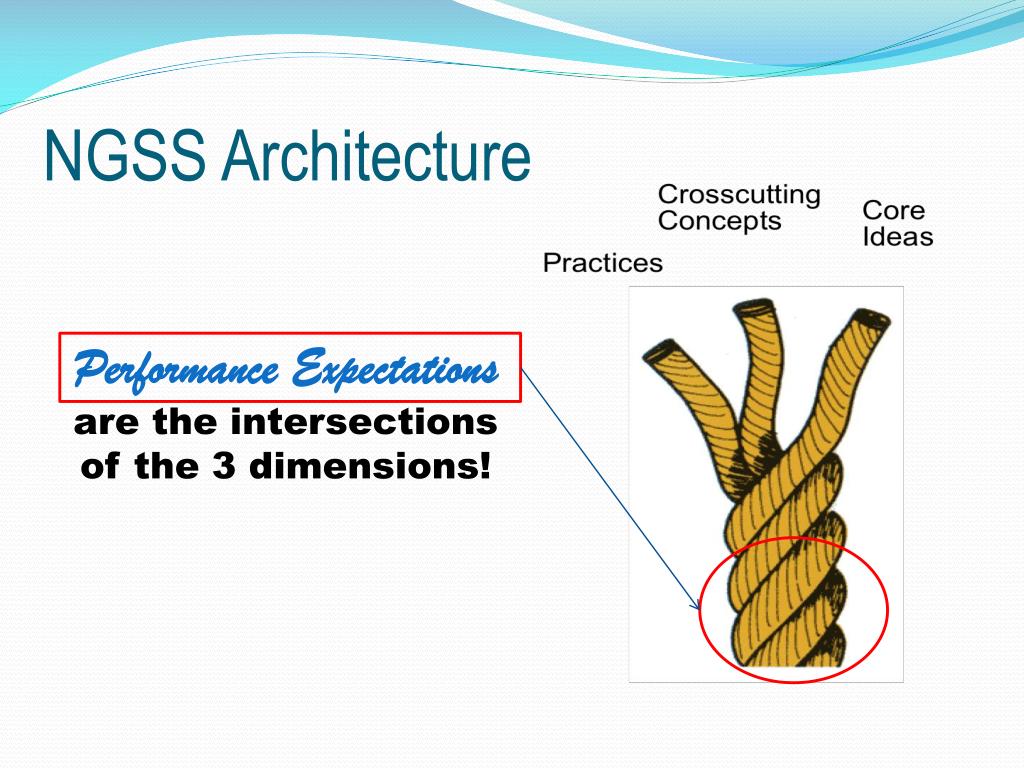 NGSS Architecture

Crosscutting Concepts

Core Ideas

Practices

Performance Expectations are the intersections of the 3 dimensions!